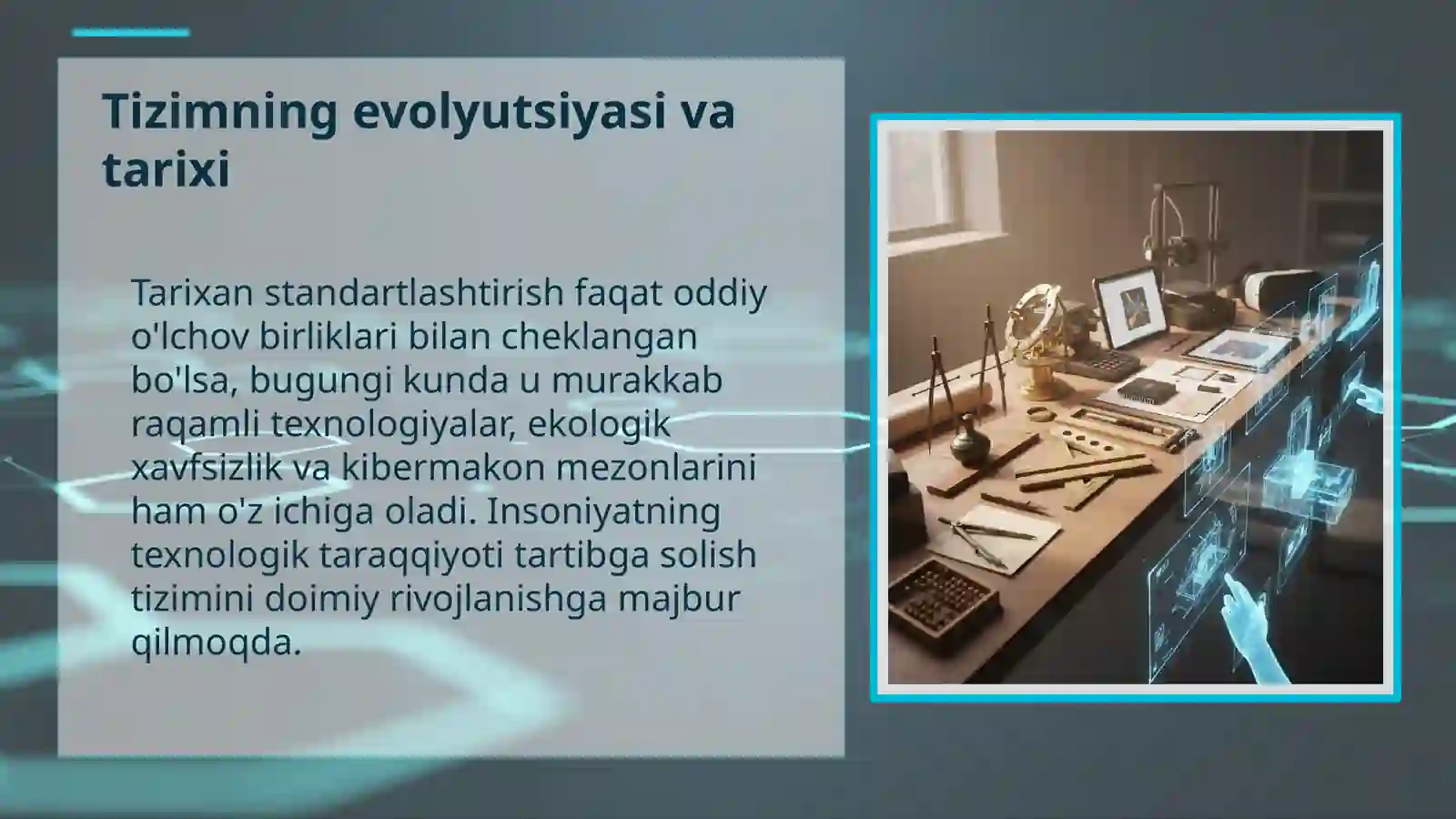 Tizimning evolyutsiyasi va tarixi

Tarixan standartlashtirish faqat oddiy o'lchov birliklari bilan cheklangan bo'lsa, bugungi kunda u murakkab raqamli texnologiyalar, ekologik xavfsizlik va kibermakon mezonlarini ham o'z ichiga oladi. Insoniyatning texnologik taraqqiyoti tartibga solish tizimini doimiy rivojlanishga majbur qilmoqda.